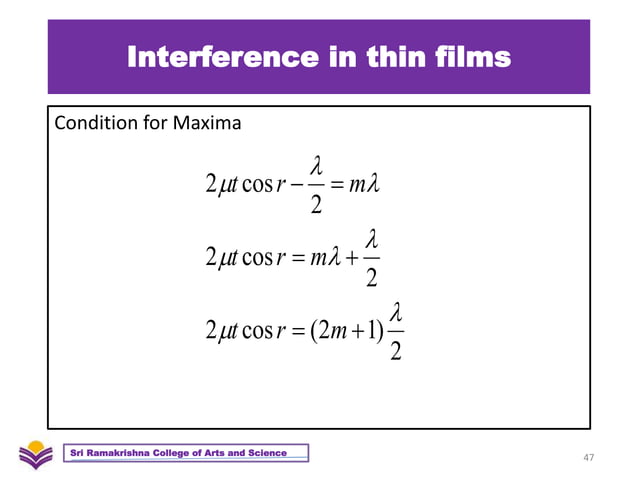 Interference in thin films

Condition for Maxima

$2\mu t \cos r - \frac{\lambda}{2} = m\lambda$

$2\mu t \cos r = m\lambda + \frac{\lambda}{2}$

$2\mu t \cos r = (2m+1)\frac{\lambda}{2}$

Sri Ramakrishna College of Arts and Science

47